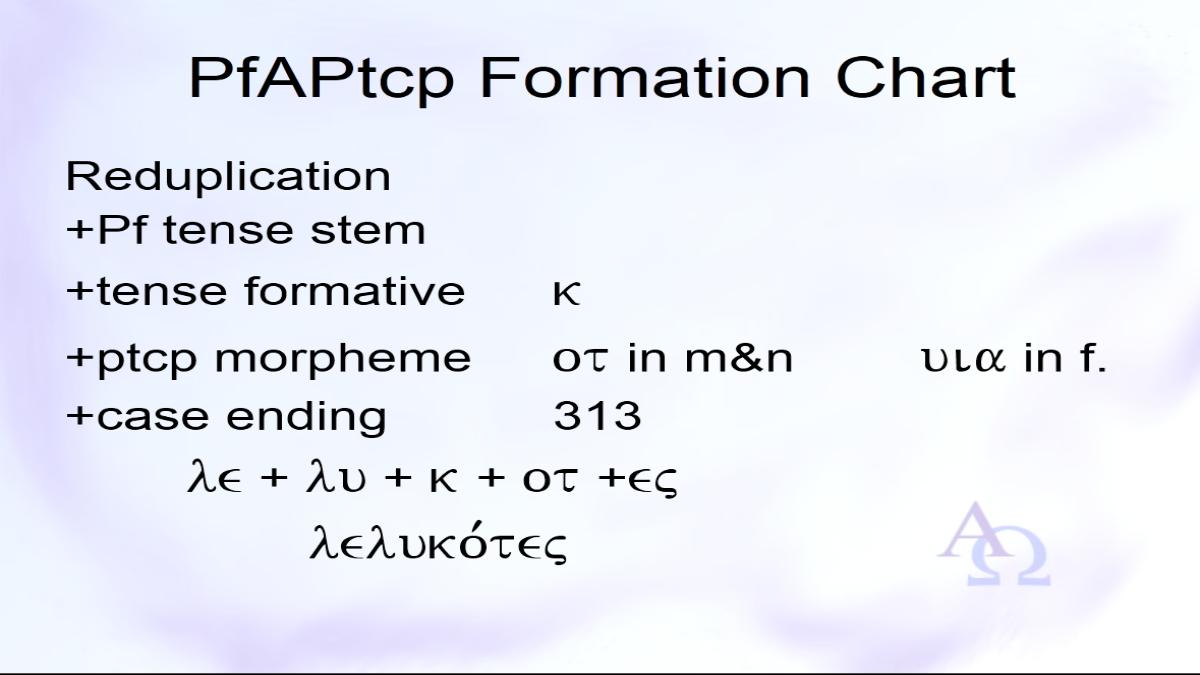 PfAPtcp Formation Chart

Reduplication
+Pf tense stem
+tense formative κ
+ptcp morpheme οτ in m&n υια in f.
+case ending 313

λε + λυ + κ + οτ +ες
λελυκότες

ΑΩ